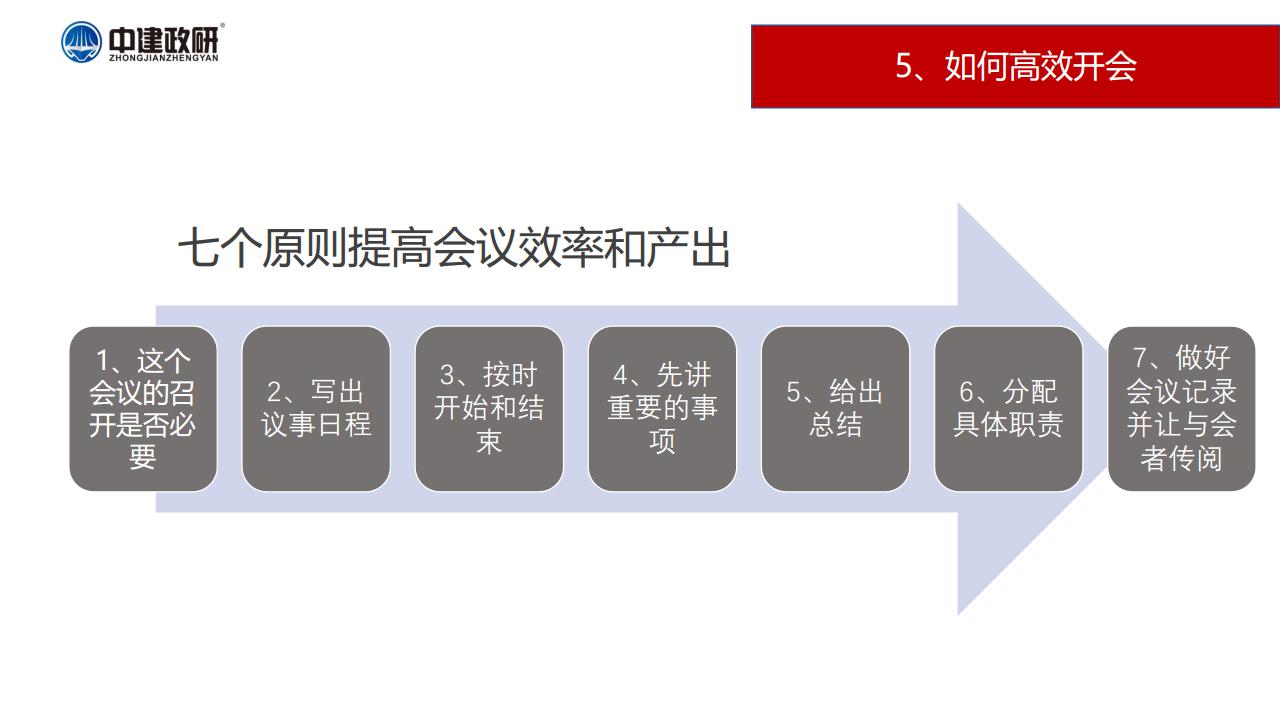 中建政研®
ZHONGJIANZHENGYAN

5、如何高效开会

七个原则提高会议效率和产出

1、这个会议的召开是否必要

2、写出议事日程

3、按时开始和结束

4、先讲重要的事项

5、给出总结

6、分配具体职责

7、做好会议记录并让与会者传阅